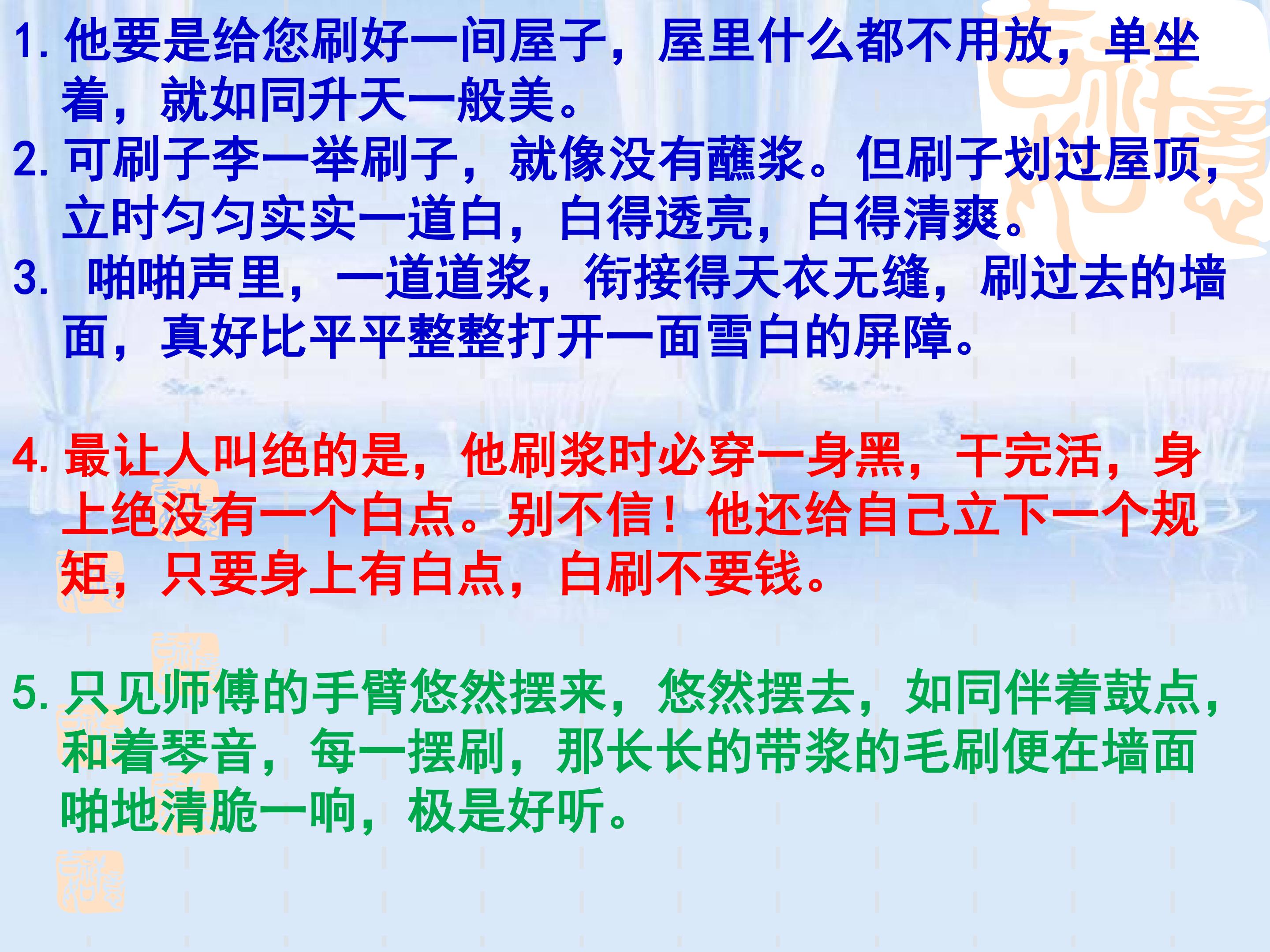 1. 他要是给您刷好一间屋子，屋里什么都不用放，单坐着，就如同升天一般美。

2. 可刷子李一举刷子，就像没有蘸浆。但刷子划过屋顶，立时匀匀实实一道白，白得透亮，白得清爽。

3. 啪啪声里，一道道浆，衔接得天衣无缝，刷过去的墙面，真好比平平整整打开一面雪白的屏障。

4. 最让人叫绝的是，他刷浆时必穿一身黑，干完活，身上绝没有一个白点。别不信！他还给自己立下一个规矩，只要身上有白点，白刷不要钱。

5. 只见师傅的手臂悠然摆来，悠然摆去，如同伴着鼓点，和着琴音，每一摆刷，那长长的带浆的毛刷便在墙面啪地清脆一响，极是好听。